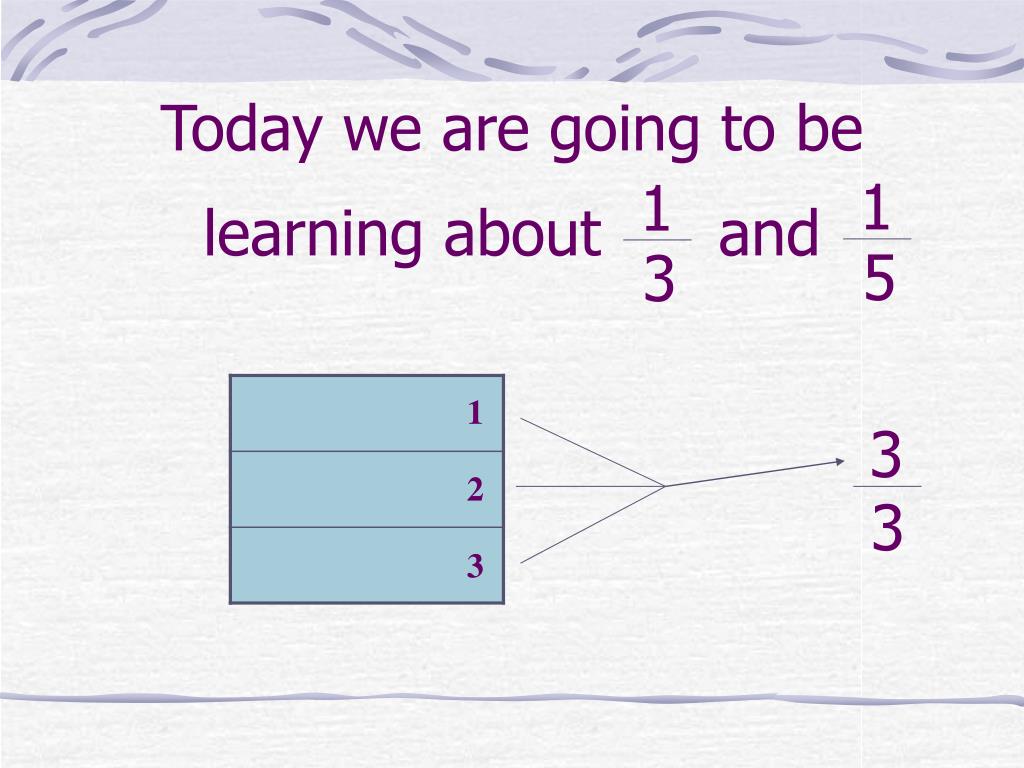 Today we are going to be learning about $\frac{1}{3}$ and $\frac{1}{5}$

1
2
3

$\frac{3}{3}$